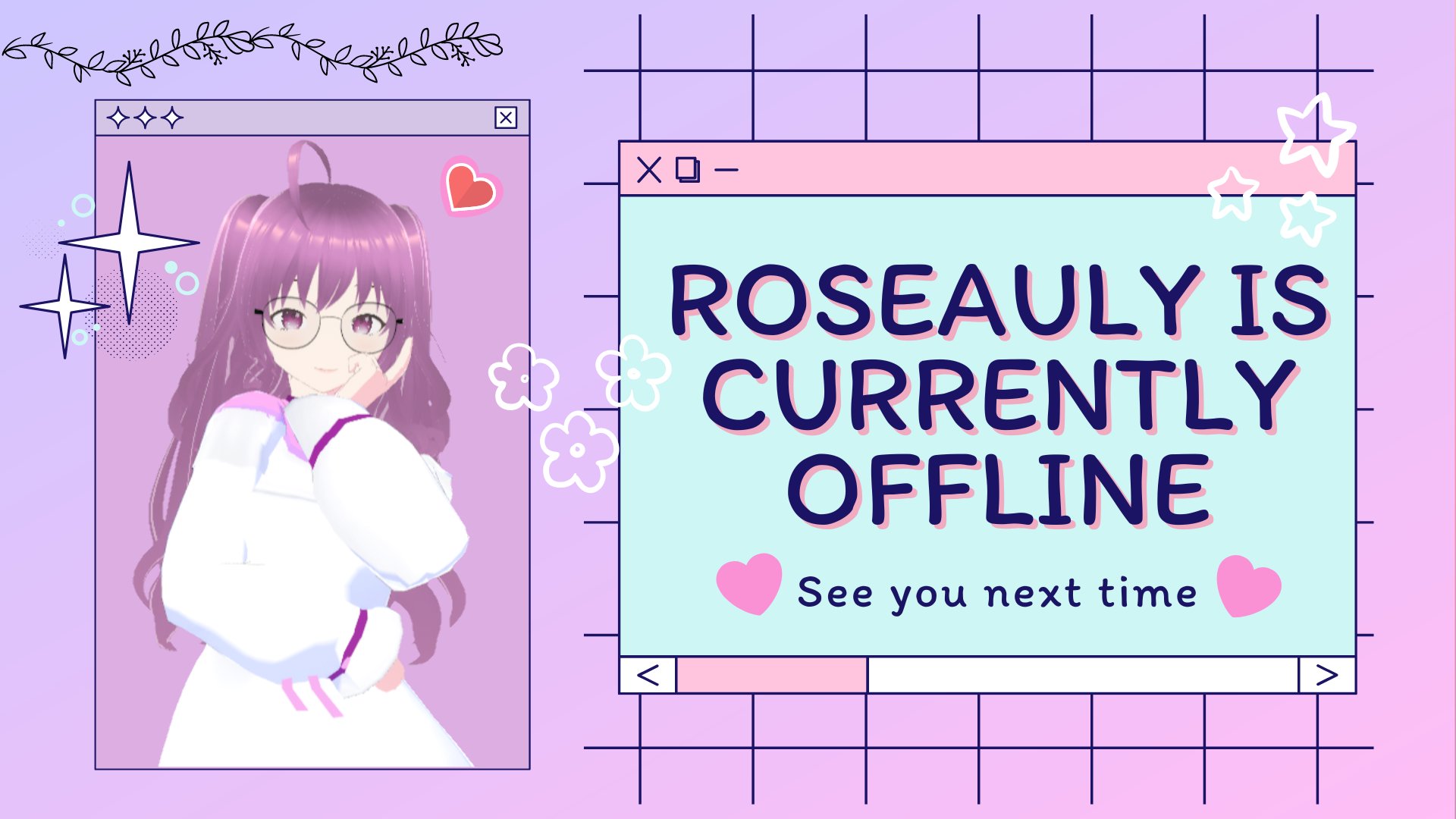 ROSEAULY IS CURRENTLY OFFLINE

See you next time